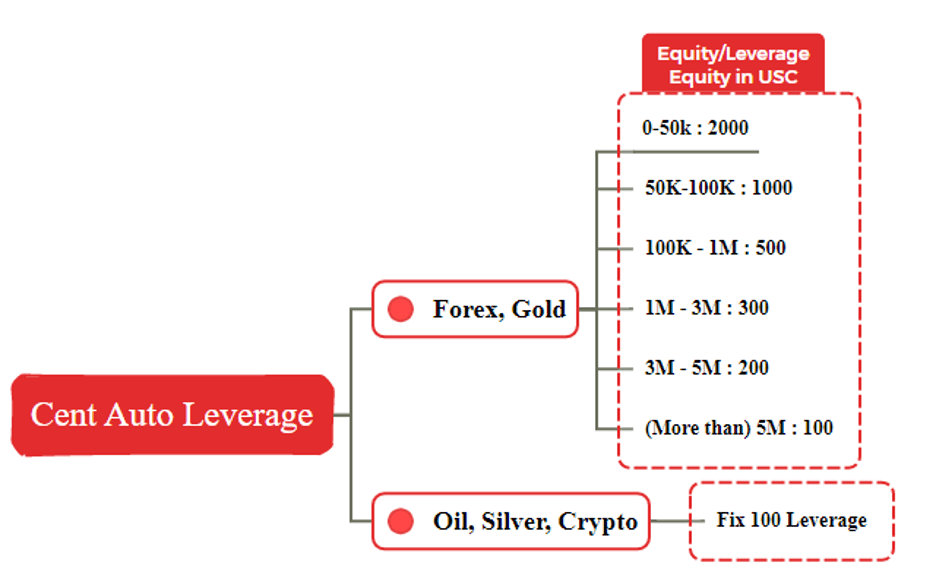 Cent Auto Leverage

Forex, Gold

Equity/Leverage
Equity in USC

0-50k : 2000

50K-100K : 1000

100K - 1M : 500

1M - 3M : 300

3M - 5M : 200

(More than) 5M : 100

Oil, Silver, Crypto

Fix 100 Leverage